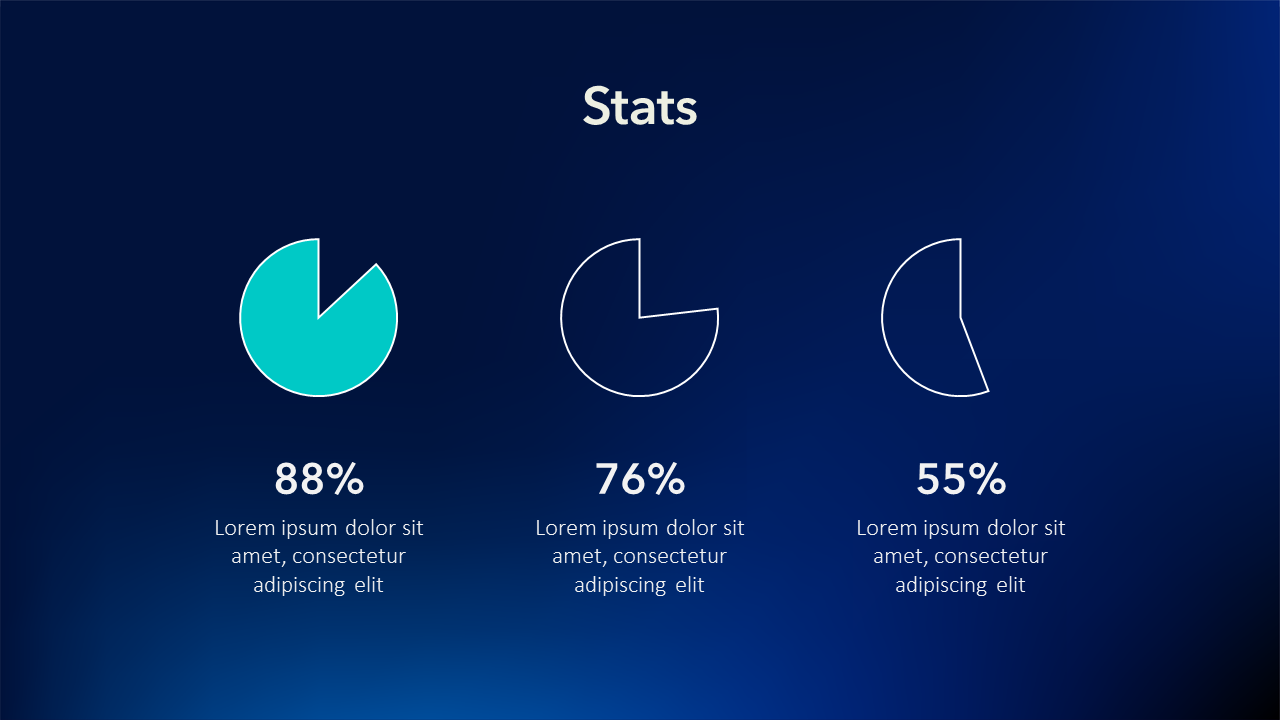 Stats

88%

Lorem ipsum dolor sit amet, consectetur adipiscing elit

76%

Lorem ipsum dolor sit amet, consectetur adipiscing elit

55%

Lorem ipsum dolor sit amet, consectetur adipiscing elit